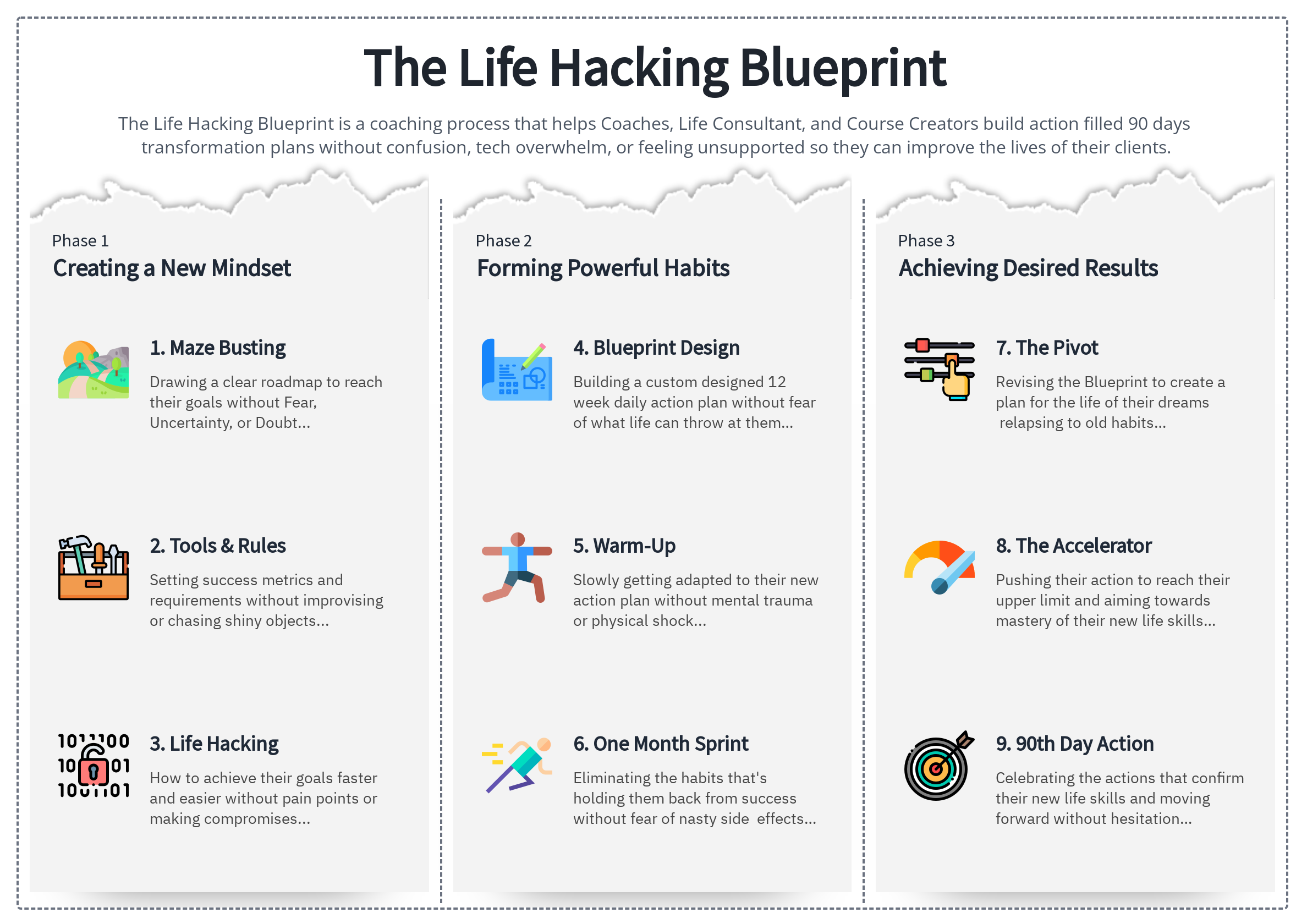 The Life Hacking Blueprint

The Life Hacking Blueprint is a coaching process that helps Coaches, Life Consultant, and Course Creators build action filled 90 days transformation plans without confusion, tech overwhelm, or feeling unsupported so they can improve the lives of their clients.

Phase 1
Creating a New Mindset

1. Maze Busting
Drawing a clear roadmap to reach their goals without Fear, Uncertainty, or Doubt...

2. Tools & Rules
Setting success metrics and requirements without improvising or chasing shiny objects...

3. Life Hacking
How to achieve their goals faster and easier without pain points or making compromises...

Phase 2
Forming Powerful Habits

4. Blueprint Design
Building a custom designed 12 week daily action plan without fear of what life can throw at them...

5. Warm-Up
Slowly getting adapted to their new action plan without mental trauma or physical shock...

6. One Month Sprint
Eliminating the habits that's holding them back from success without fear of nasty side effects...

Phase 3
Achieving Desired Results

7. The Pivot
Revising the Blueprint to create a plan for the life of their dreams relapsing to old habits...

8. The Accelerator
Pushing their action to reach their upper limit and aiming towards mastery of their new life skills...

9. 90th Day Action
Celebrating the actions that confirm their new life skills and moving forward without hesitation...